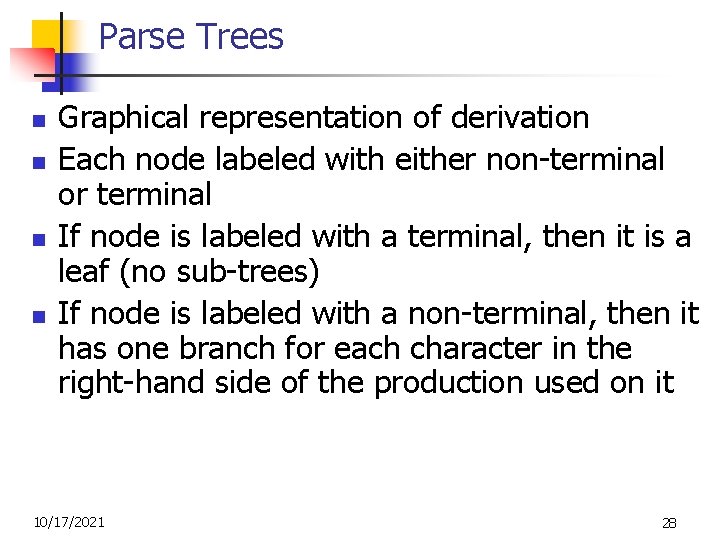 Parse Trees

- Graphical representation of derivation
- Each node labeled with either non-terminal or terminal
- If node is labeled with a terminal, then it is a leaf (no sub-trees)
- If node is labeled with a non-terminal, then it has one branch for each character in the right-hand side of the production used on it

10/17/2021

28